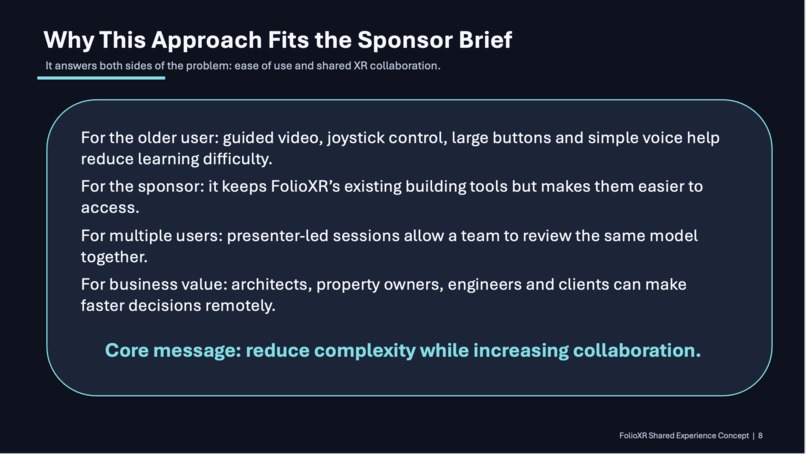 Why This Approach Fits the Sponsor Brief

It answers both sides of the problem: ease of use and shared XR collaboration.

For the older user: guided video, joystick control, large buttons and simple voice help reduce learning difficulty.

For the sponsor: it keeps FolioXR's existing building tools but makes them easier to access.

For multiple users: presenter-led sessions allow a team to review the same model together.

For business value: architects, property owners, engineers and clients can make faster decisions remotely.

Core message: reduce complexity while increasing collaboration.

FolioXR Shared Experience Concept | 8